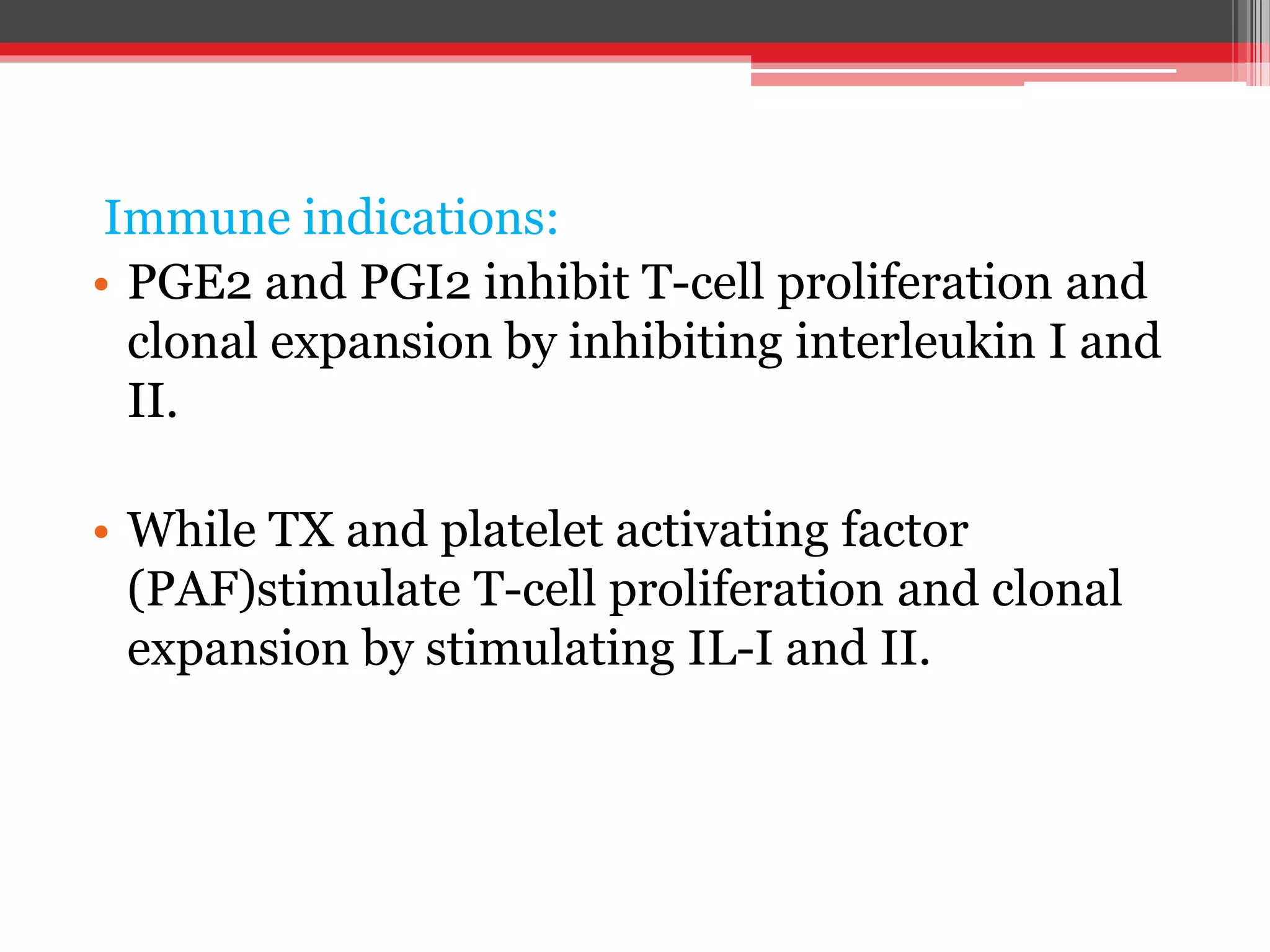 Immune indications:

• PGE2 and PGI2 inhibit T-cell proliferation and clonal expansion by inhibiting interleukin I and II.

• While TX and platelet activating factor (PAF)stimulate T-cell proliferation and clonal expansion by stimulating IL-I and II.